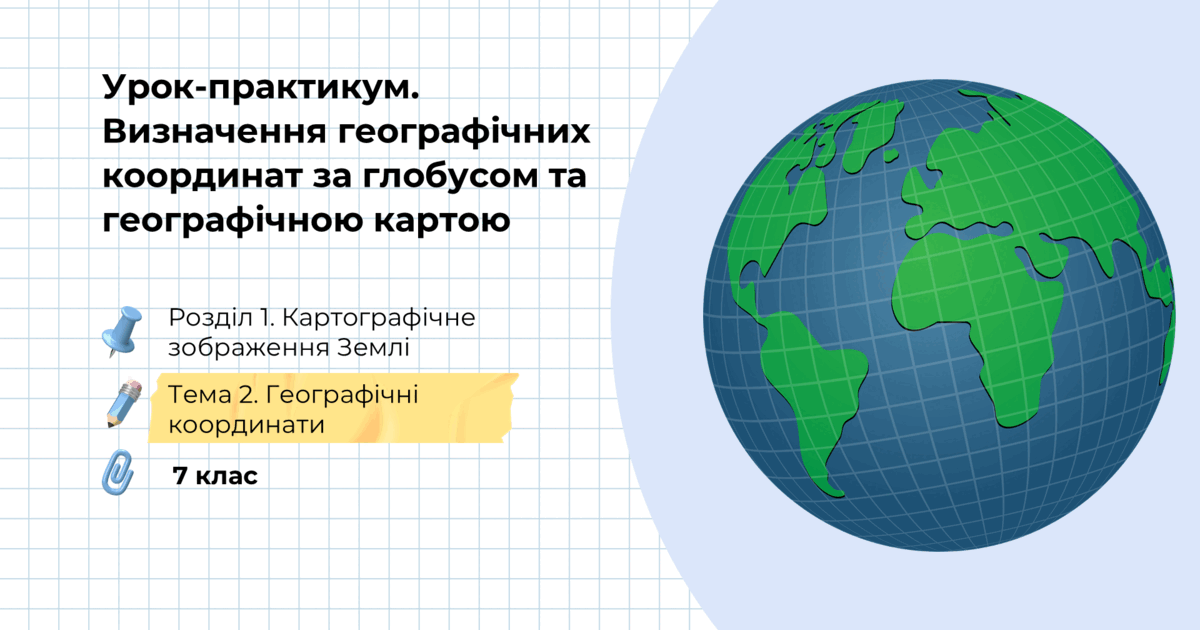 Урок-практикум. Визначення географічних координат за глобусом та географічною картою

Розділ 1. Картографічне зображення Землі

Тема 2. Географічні координати

7 клас